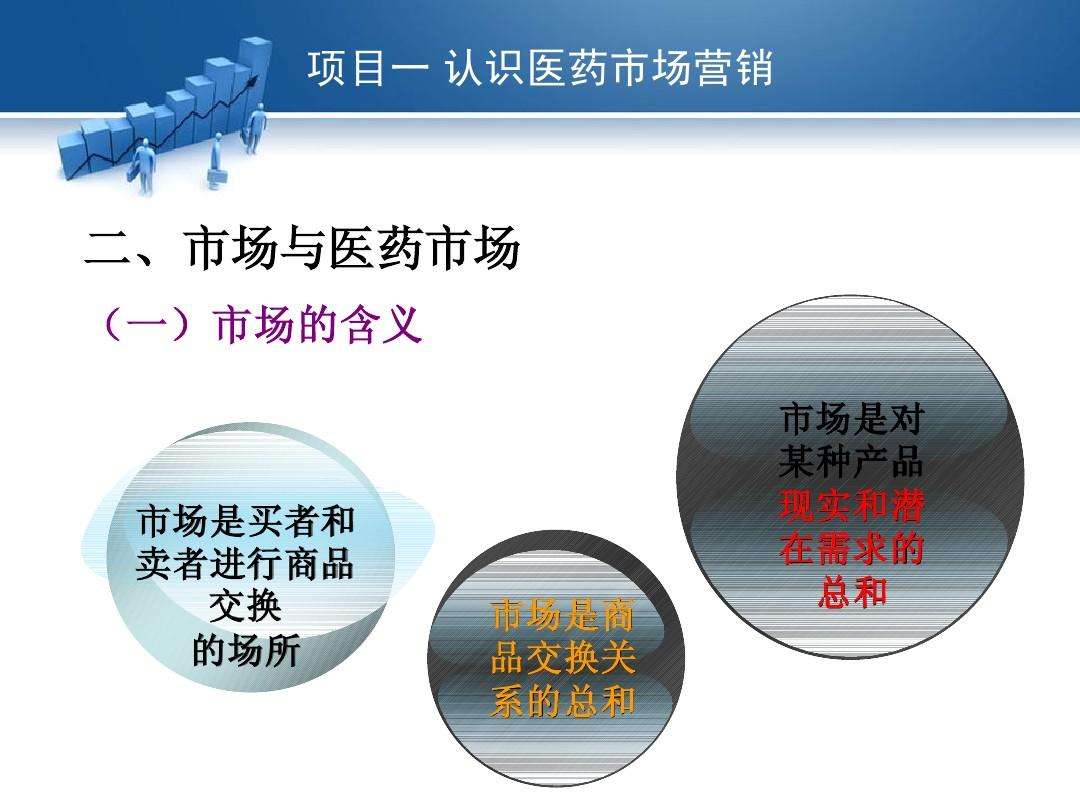 项目一 认识医药市场营销

二、市场与医药市场

（一）市场的含义

市场是买者和卖者进行商品交换的场所

市场是商品交换关系的总和

市场是对某种产品现实和潜在需求的总和